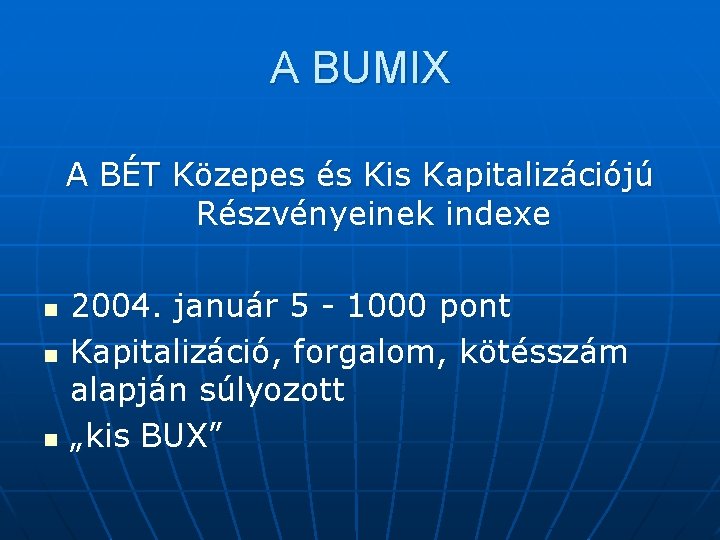 A BUMIX

A BÉT Közepes és Kis Kapitalizációjú Részvényeinek indexe

- 2004. január 5 - 1000 pont
- Kapitalizáció, forgalom, kötésszám alapján súlyozott
- „kis BUX”